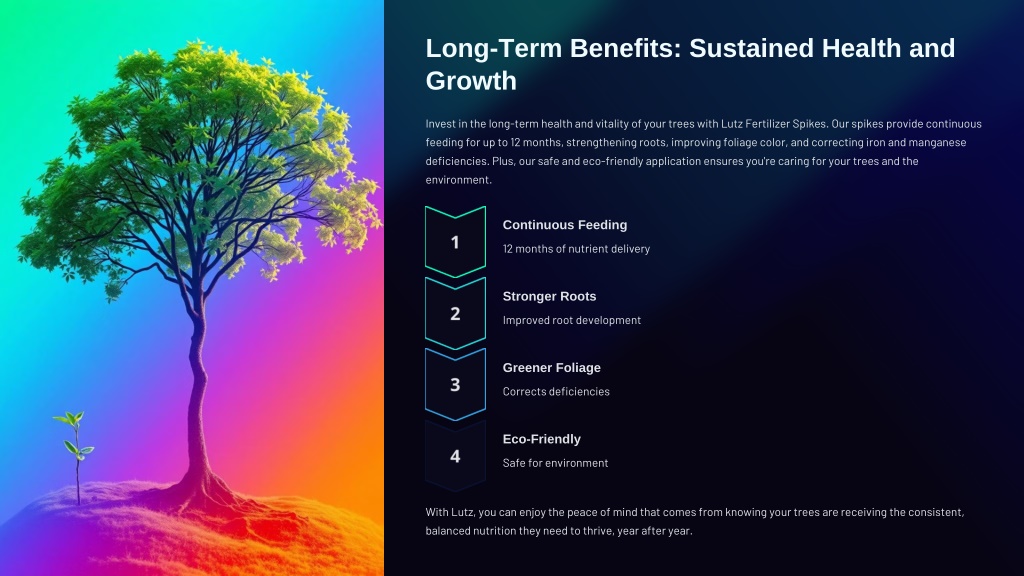 Long-Term Benefits: Sustained Health and Growth

Invest in the long-term health and vitality of your trees with Lutz Fertilizer Spikes. Our spikes provide continuous feeding for up to 12 months, strengthening roots, improving foliage color, and correcting iron and manganese deficiencies. Plus, our safe and eco-friendly application ensures you're caring for your trees and the environment.

1
Continuous Feeding
12 months of nutrient delivery

2
Stronger Roots
Improved root development

3
Greener Foliage
Corrects deficiencies

4
Eco-Friendly
Safe for environment

With Lutz, you can enjoy the peace of mind that comes from knowing your trees are receiving the consistent, balanced nutrition they need to thrive, year after year.